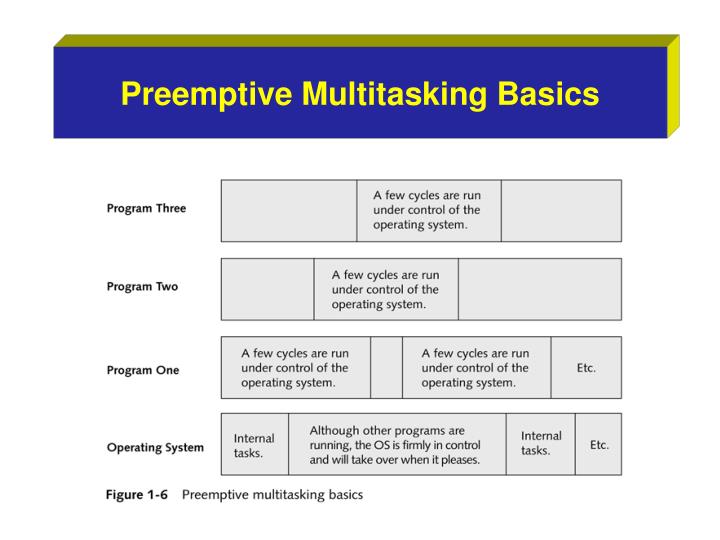 Preemptive Multitasking Basics

Program Three

A few cycles are run under control of the operating system.

Program Two

A few cycles are run under control of the operating system.

Program One

A few cycles are run under control of the operating system.

A few cycles are run under control of the operating system.

Etc.

Operating System

Internal tasks.

Although other programs are running, the OS is firmly in control and will take over when it pleases.

Internal tasks.

Etc.

Figure 1-6 Preemptive multitasking basics